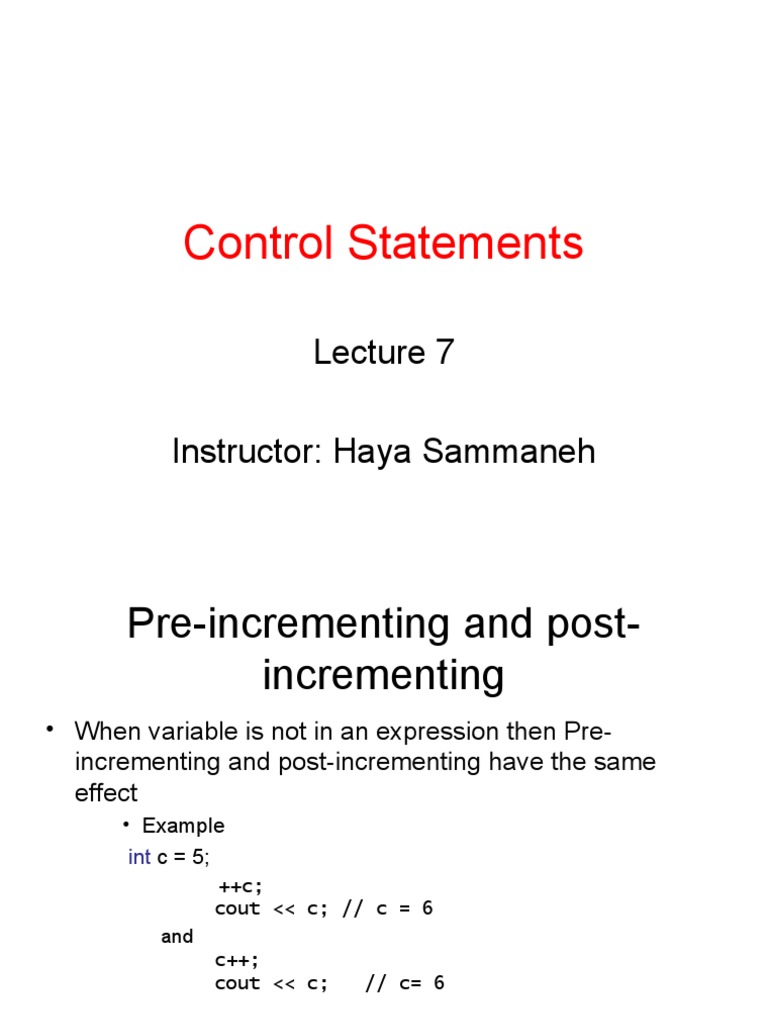 Control Statements

Lecture 7

Instructor: Haya Sammaneh

Pre-incrementing and post-incrementing

• When variable is not in an expression then Pre-incrementing and post-incrementing have the same effect

• Example

int c = 5;

++c;
cout << c; // c = 6

and

c++;
cout << c;   // c= 6